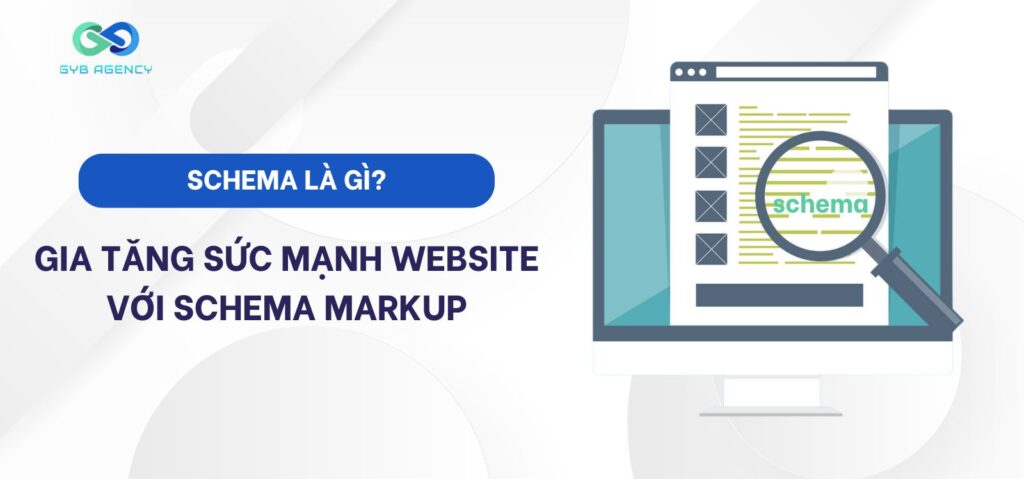 GYB AGENCY

SCHEMA LÀ GÌ?

GIA TĂNG SỨC MẠNH WEBSITE VỚI SCHEMA MARKUP

schema